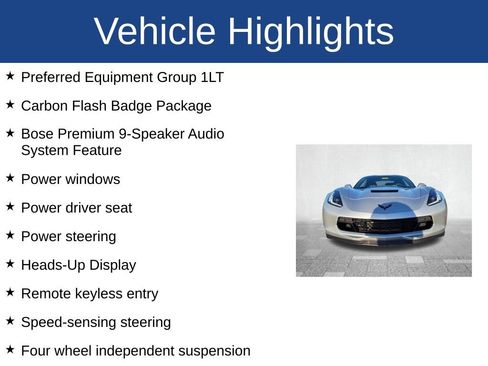 Vehicle Highlights

★ Preferred Equipment Group 1LT

★ Carbon Flash Badge Package

★ Bose Premium 9-Speaker Audio System Feature

★ Power windows

★ Power driver seat

★ Power steering

★ Heads-Up Display

★ Remote keyless entry

★ Speed-sensing steering

★ Four wheel independent suspension